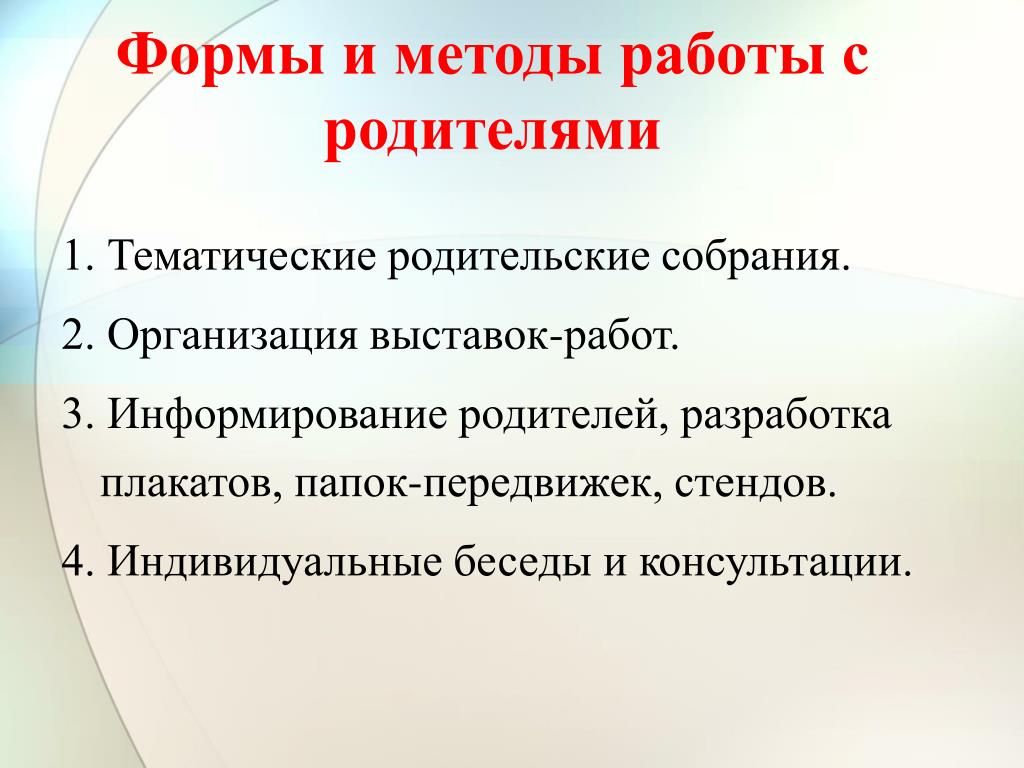 Формы и методы работы с родителями

1. Тематические родительские собрания.

2. Организация выставок-работ.

3. Информирование родителей, разработка плакатов, папок-передвижек, стендов.

4. Индивидуальные беседы и консультации.